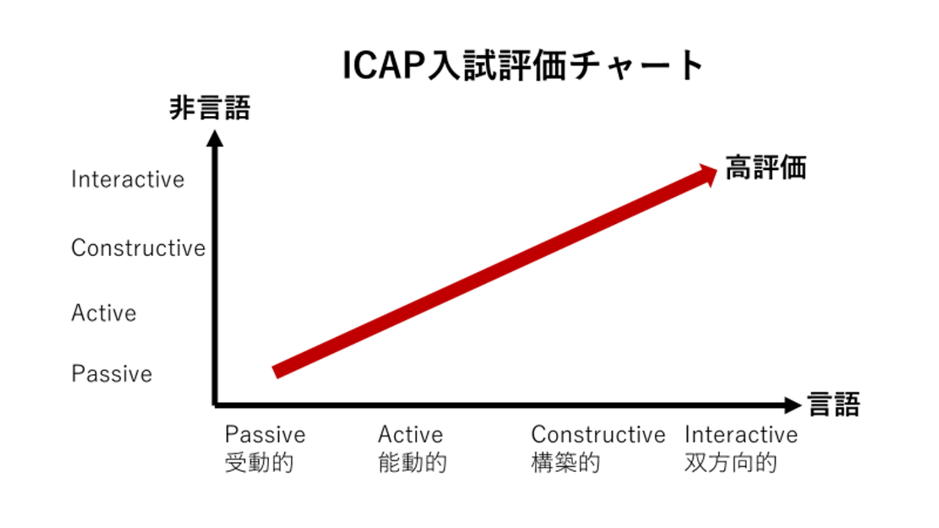 ICAP入試評価チャート

非言語

Interactive

Constructive

Active

Passive

高評価

言語

Passive
受動的

Active
能動的

Constructive
構築的

Interactive
双方向的